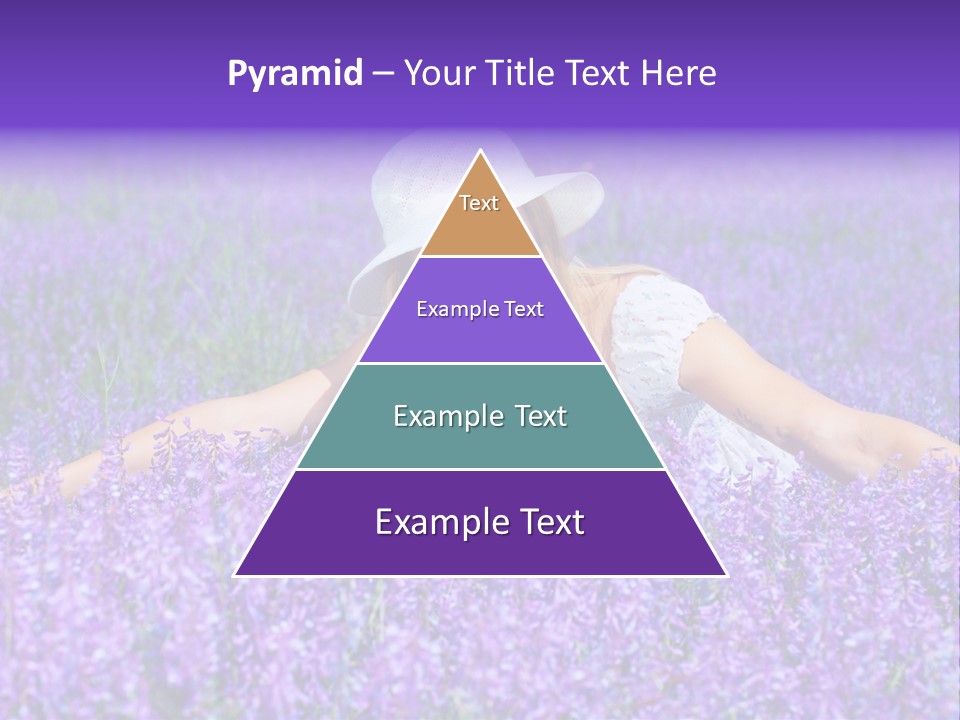 Pyramid – Your Title Text Here

Text

Example Text

Example Text

Example Text